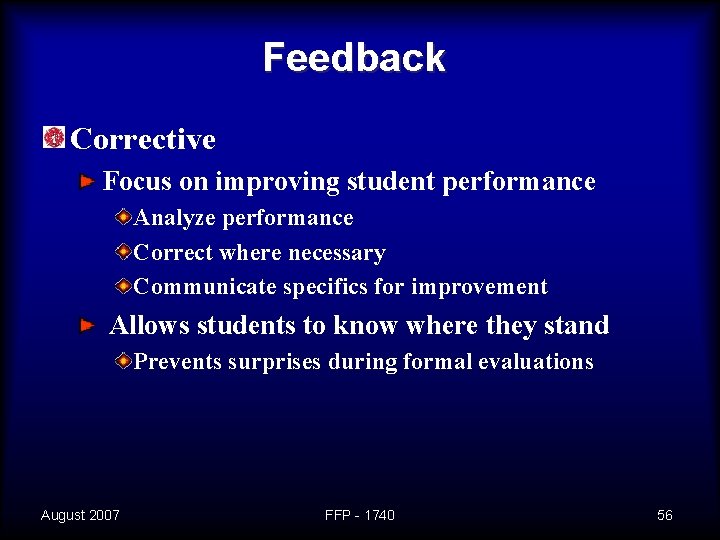 Feedback

Corrective

Focus on improving student performance

Analyze performance

Correct where necessary

Communicate specifics for improvement

Allows students to know where they stand

Prevents surprises during formal evaluations

August 2007

FFP - 1740

56